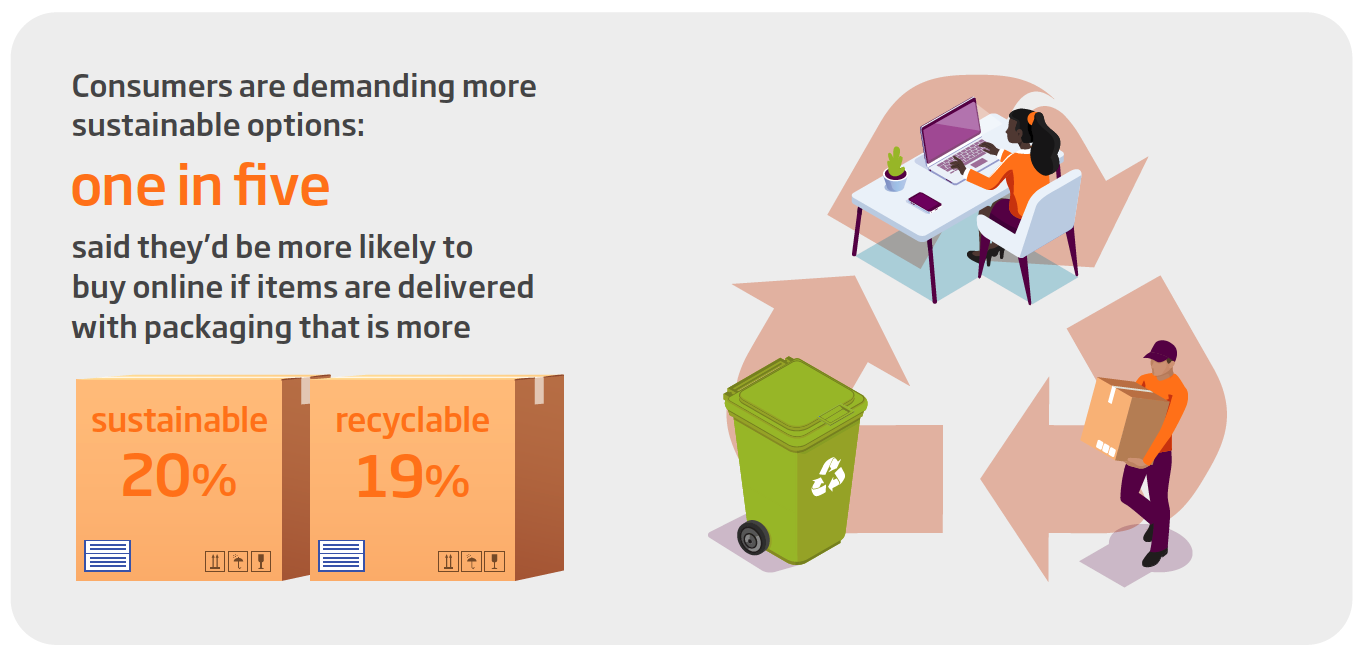 Consumers are demanding more sustainable options:

one in five

said they'd be more likely to buy online if items are delivered with packaging that is more

sustainable
20%

recyclable
19%